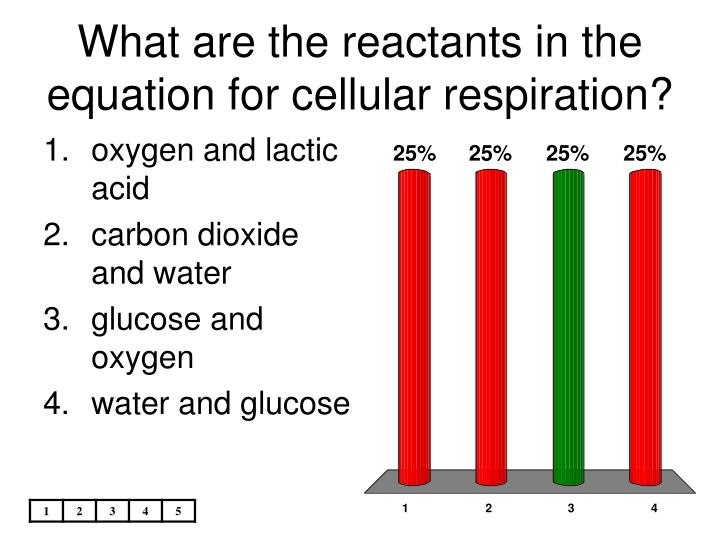 What are the reactants in the equation for cellular respiration?

1. oxygen and lactic acid
2. carbon dioxide and water
3. glucose and oxygen
4. water and glucose

25% 25% 25% 25%

1 2 3 4

| 1 | 2 | 3 | 4 | 5 |
|---|---|---|---|---|